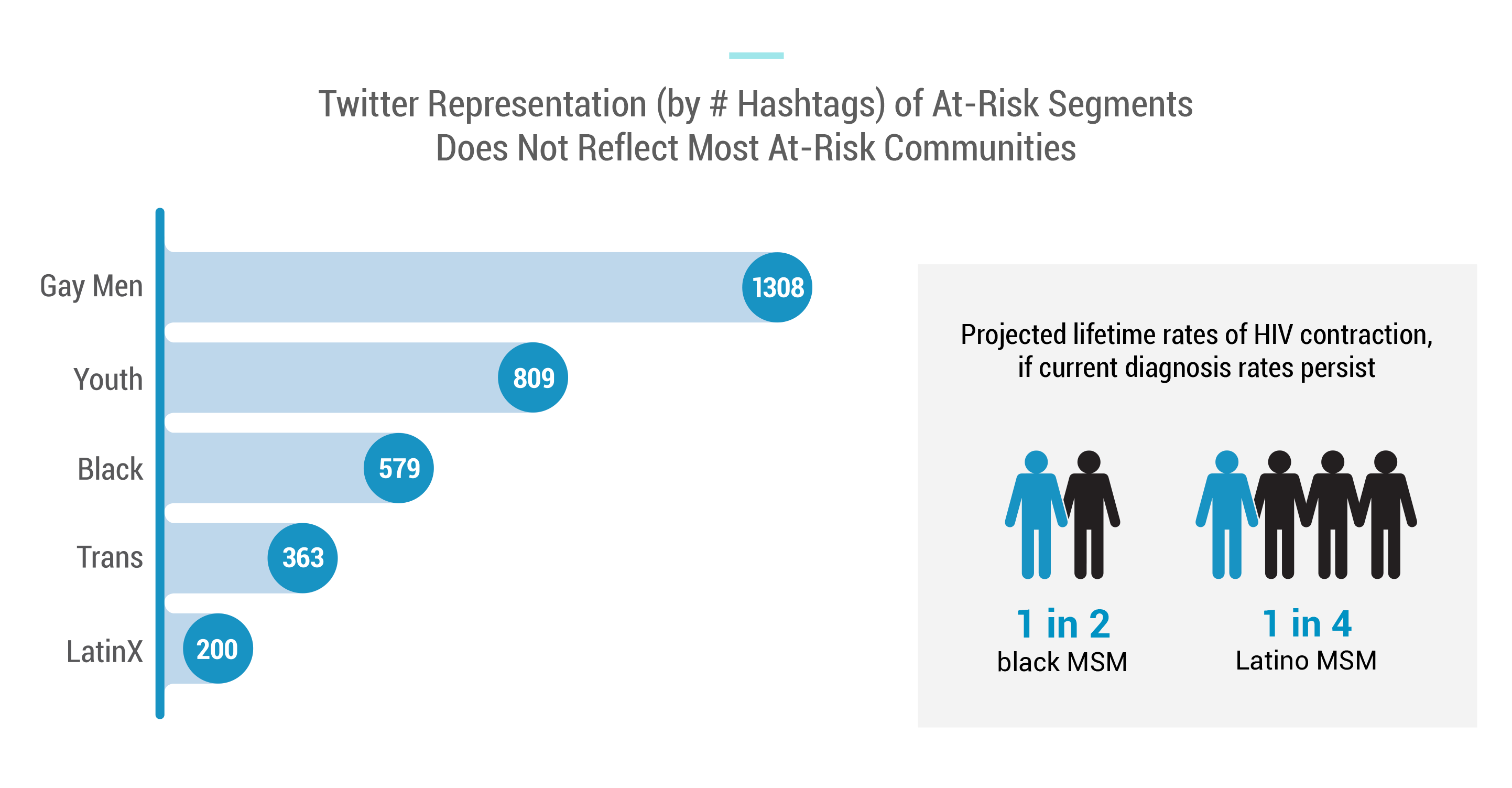 Twitter Representation (by # Hashtags) of At-Risk Segments Does Not Reflect Most At-Risk Communities

Gay Men 1308
Youth 809
Black 579
Trans 363
LatinX 200

Projected lifetime rates of HIV contraction, if current diagnosis rates persist

1 in 2
black MSM

1 in 4
Latino MSM